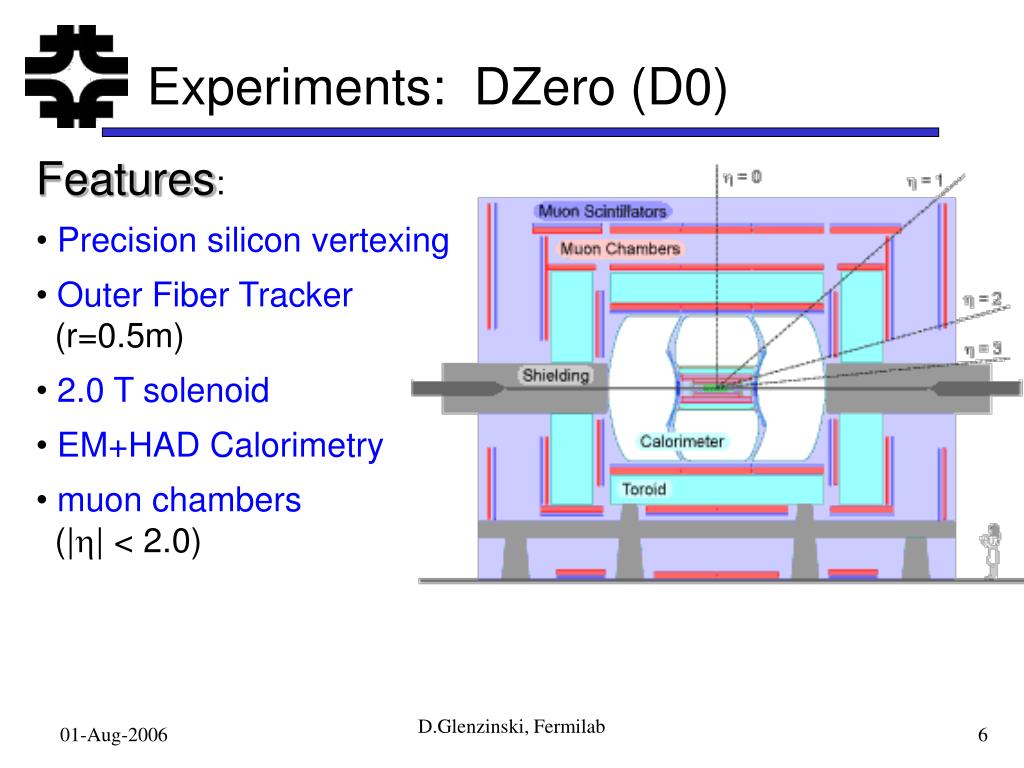 Experiments: DZero (D0)

Features:

• Precision silicon vertexing

• Outer Fiber Tracker (r=0.5m)

• 2.0 T solenoid

• EM+HAD Calorimetry

• muon chambers ($|\eta| < 2.0$)

$\eta = 0$

$\eta = 1$

$\eta = 2$

$\eta = 3$

Muon Scintillators

Muon Chambers

Shielding

Calorimeter

Toroid

01-Aug-2006

D.Glenzinski, Fermilab

6